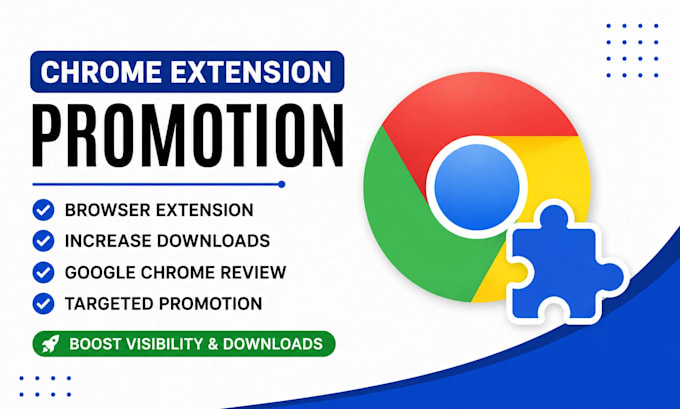 CHROME EXTENSION

PROMOTION

BROWSER EXTENSION
INCREASE DOWNLOADS
GOOGLE CHROME REVIEW
TARGETED PROMOTION

BOOST VISIBILITY & DOWNLOADS